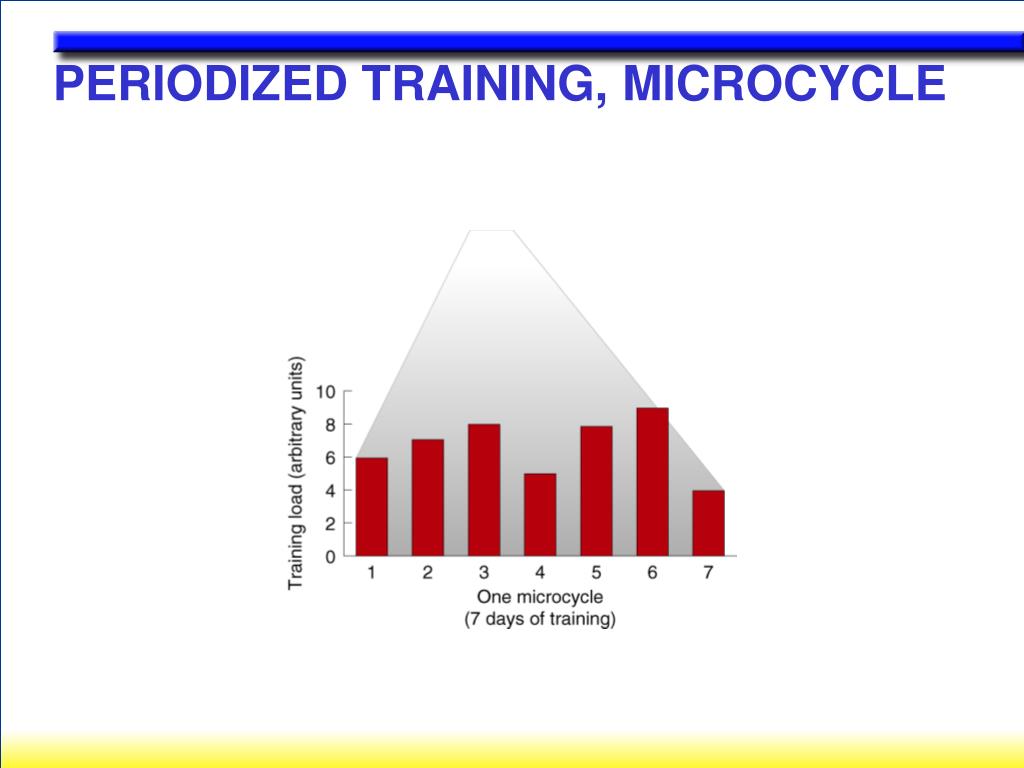 PERIODIZED TRAINING, MICROCYCLE

Training load (arbitrary units)

10
8
6
4
2
0

1 2 3 4 5 6 7

One microcycle
(7 days of training)